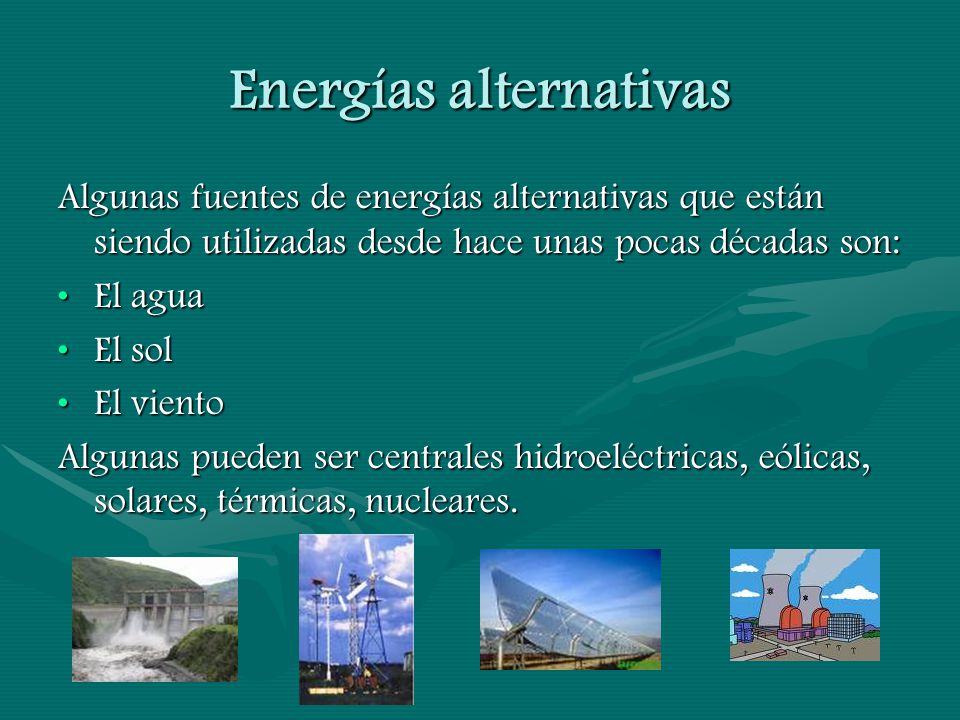 Energías alternativas

Algunas fuentes de energías alternativas que están siendo utilizadas desde hace unas pocas décadas son:

• El agua
• El sol
• El viento

Algunas pueden ser centrales hidroeléctricas, eólicas, solares, térmicas, nucleares.